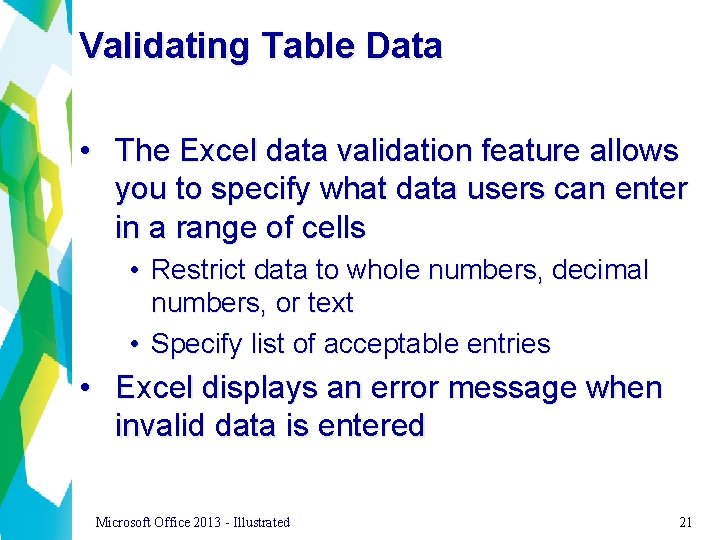 Validating Table Data

• The Excel data validation feature allows you to specify what data users can enter in a range of cells

• Restrict data to whole numbers, decimal numbers, or text

• Specify list of acceptable entries

• Excel displays an error message when invalid data is entered

Microsoft Office 2013 - Illustrated

21